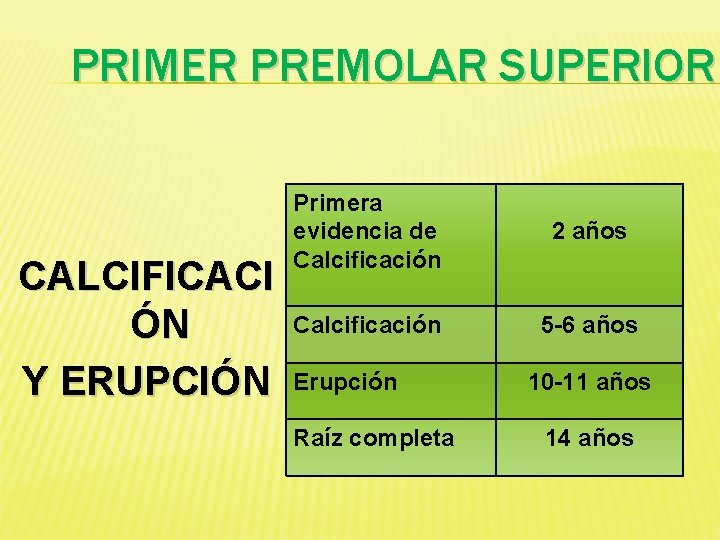 PRIMER PREMOLAR SUPERIOR

CALCIFICACIÓN
Y ERUPCIÓN

| Primera evidencia de Calcificación | 2 años |
|---|---|
| Calcificación | 5-6 años |
| Erupción | 10-11 años |
| Raíz completa | 14 años |